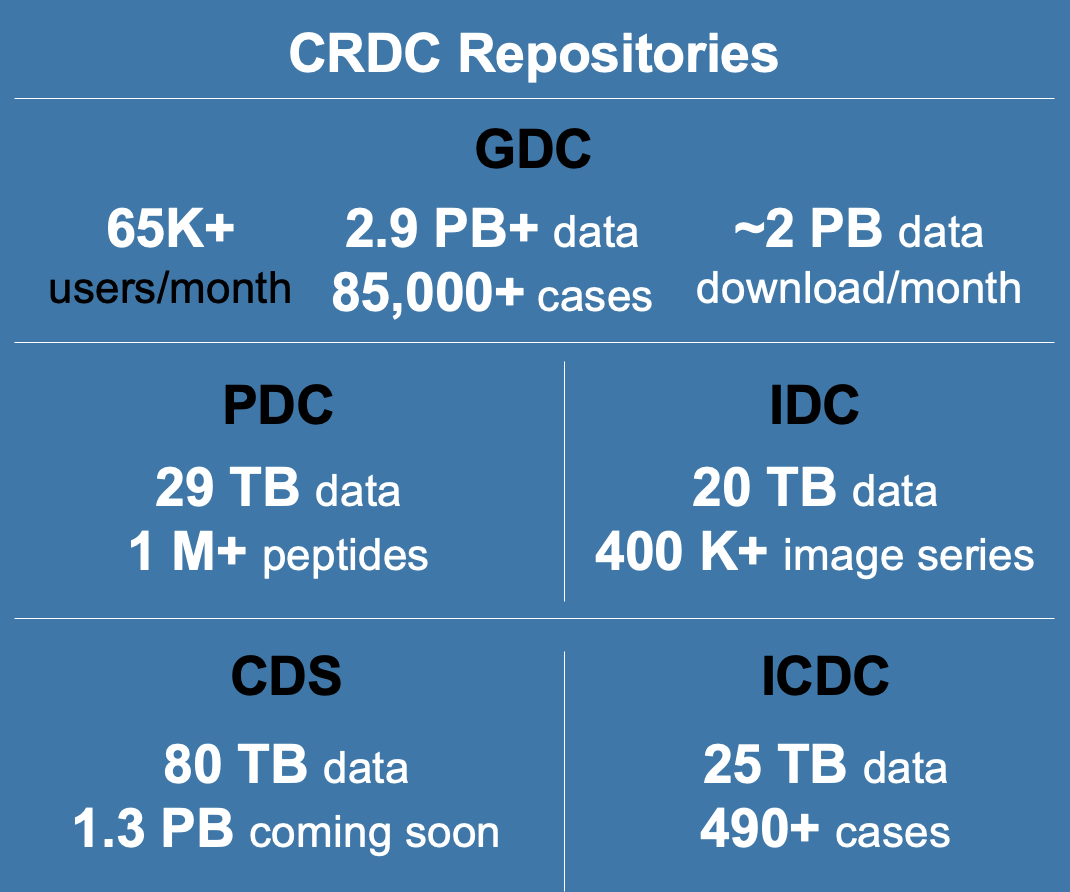 CRDC Repositories

GDC

65K+
users/month

2.9 PB+ data
85,000+ cases

~2 PB data
download/month

PDC

29 TB data
1 M+ peptides

IDC

20 TB data
400 K+ image series

CDS

80 TB data
1.3 PB coming soon

ICDC

25 TB data
490+ cases